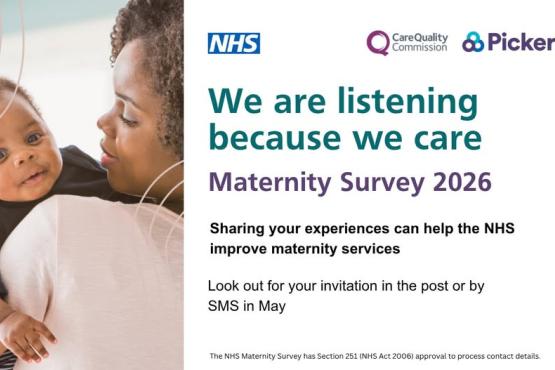 NHS

CareQuality Commission

Picker

We are listening because we care

Maternity Survey 2026

Sharing your experiences can help the NHS improve maternity services

Look out for your invitation in the post or by SMS in May

The NHS Maternity Survey has Section 251 (NHS Act 2006) approval to process contact details.